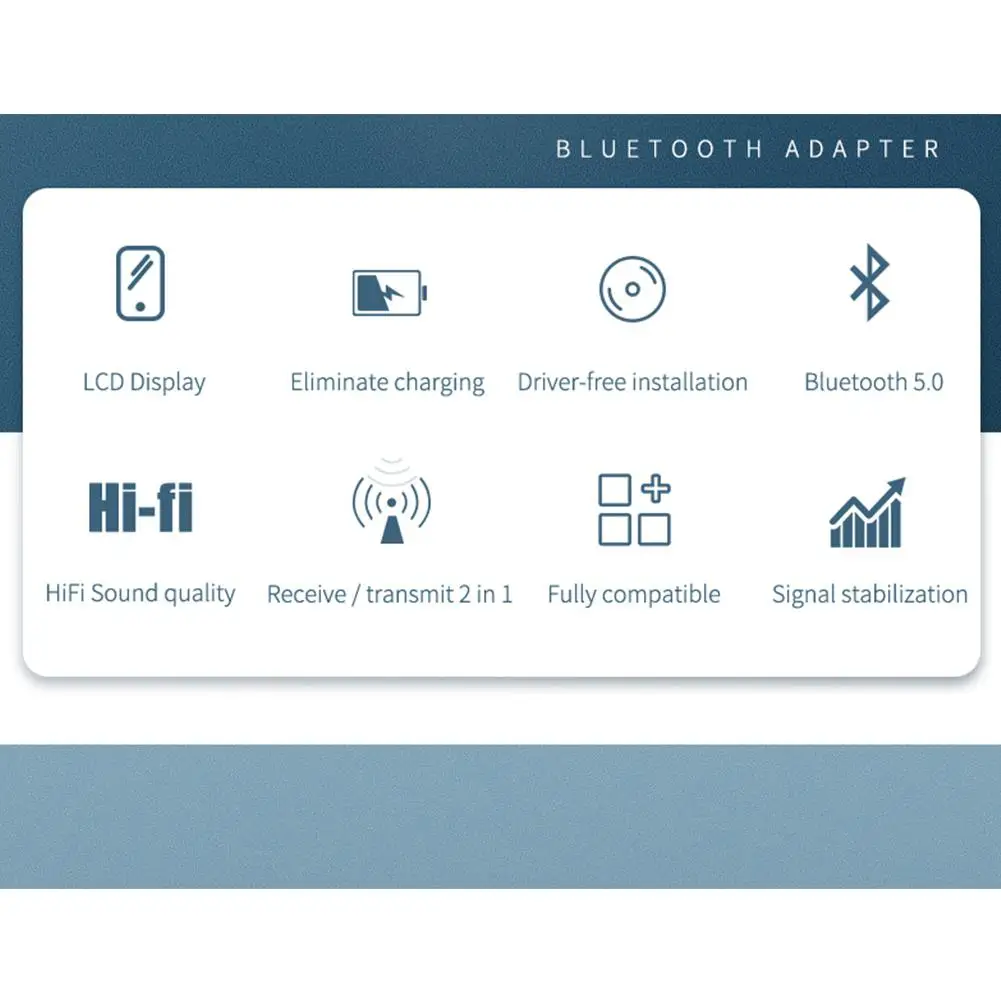 BLUETOOTH ADAPTER

LCD Display

Eliminate charging

Driver-free installation

Bluetooth 5.0

Hi-fi

HiFi Sound quality

Receive / transmit 2 in 1

Fully compatible

Signal stabilization